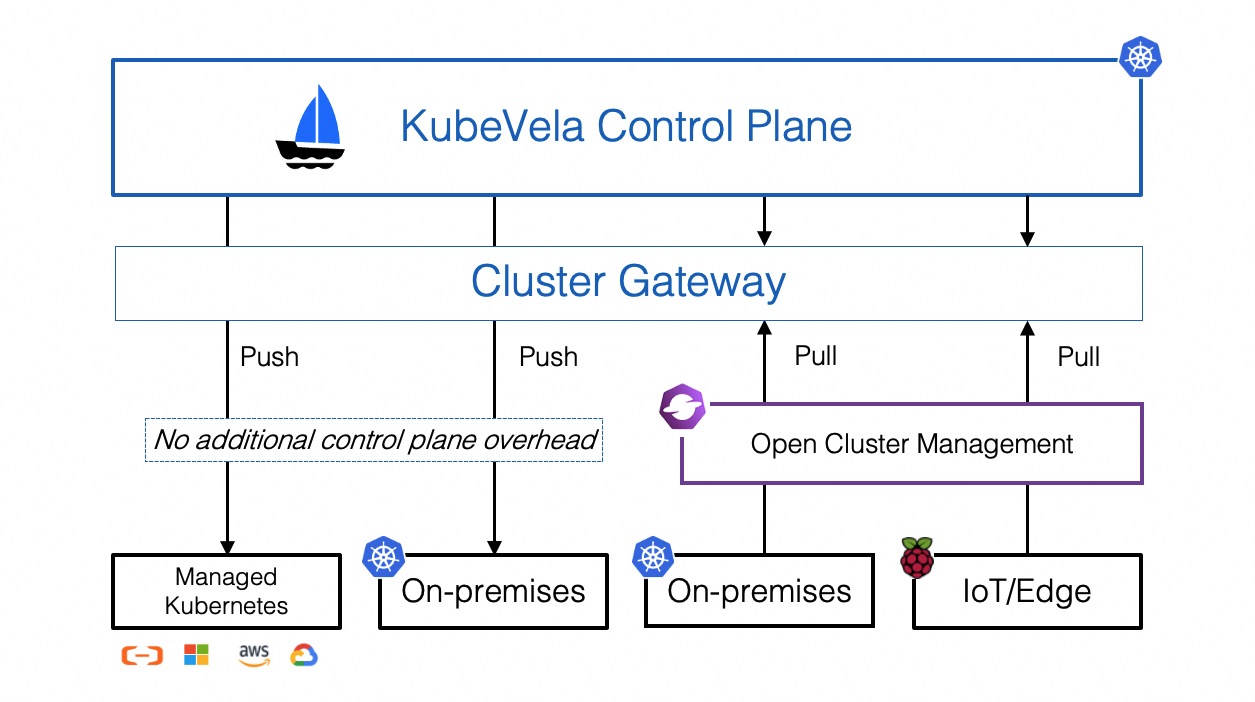 KubeVela Control Plane

Cluster Gateway

Push

Push

Pull

Pull

No additional control plane overhead

Open Cluster Management

Managed Kubernetes

On-premises

On-premises

IoT/Edge

aws